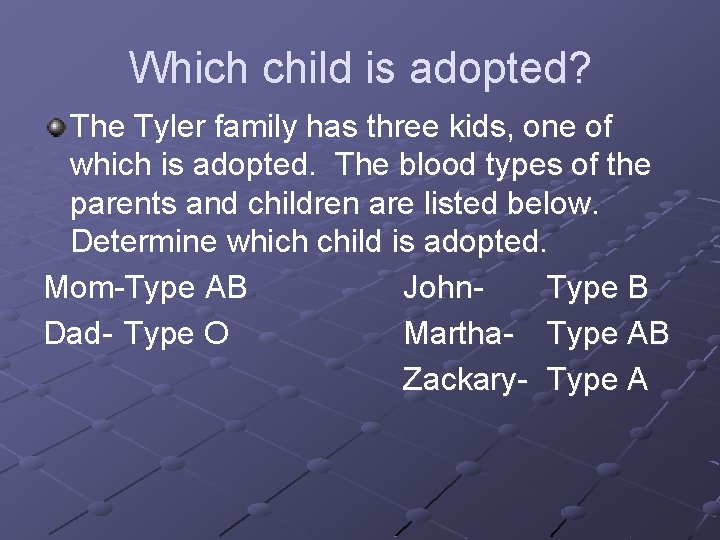 Which child is adopted?

The Tyler family has three kids, one of which is adopted. The blood types of the parents and children are listed below. Determine which child is adopted.

Mom-Type AB

Dad- Type O

John- Type B

Martha- Type AB

Zackary- Type A